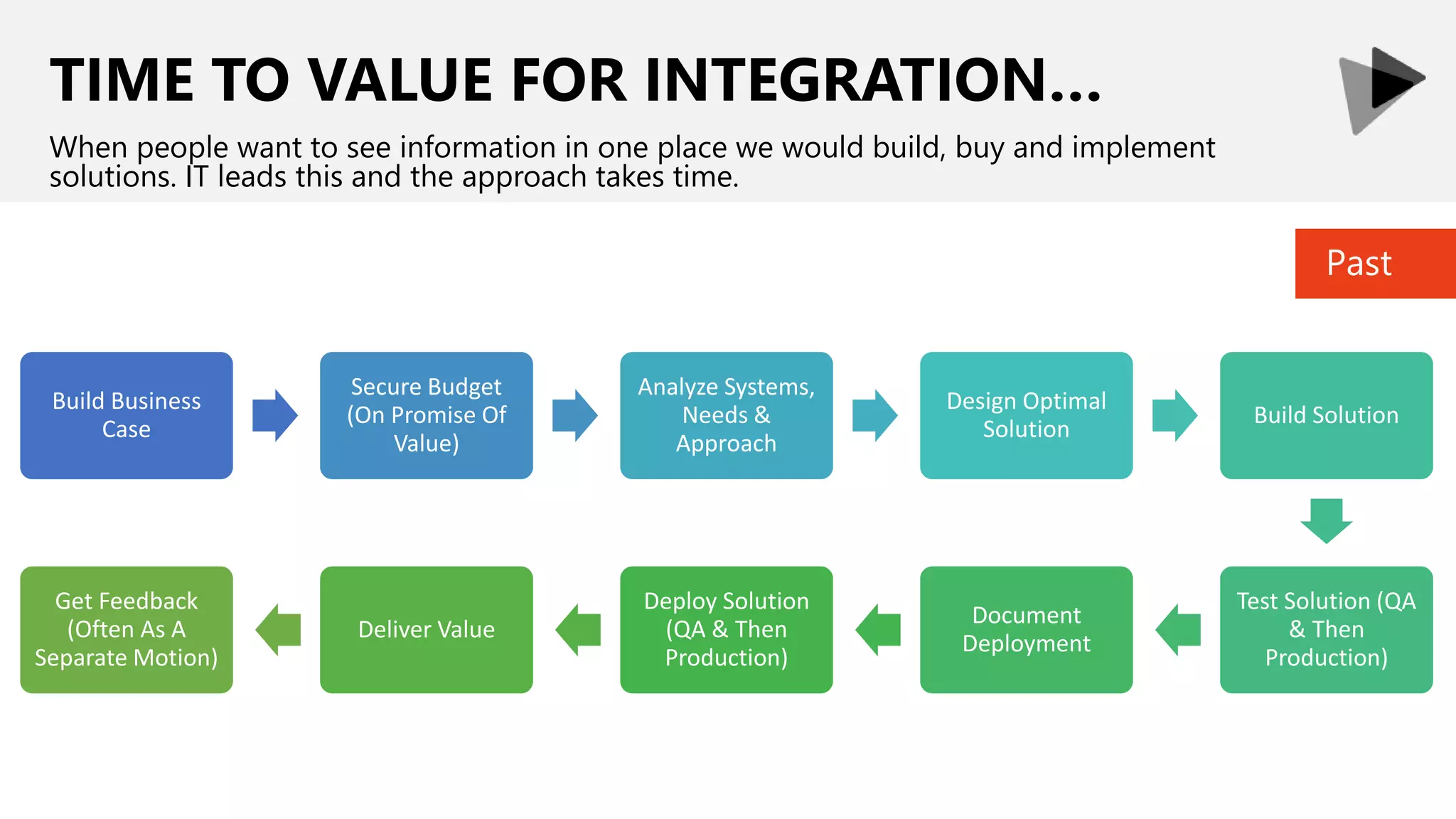 TIME TO VALUE FOR INTEGRATION...

When people want to see information in one place we would build, buy and implement solutions. IT leads this and the approach takes time.

Past

Build Business Case

Secure Budget (On Promise Of Value)

Analyze Systems, Needs & Approach

Design Optimal Solution

Build Solution

Test Solution (QA & Then Production)

Document Deployment

Deploy Solution (QA & Then Production)

Deliver Value

Get Feedback (Often As A Separate Motion)